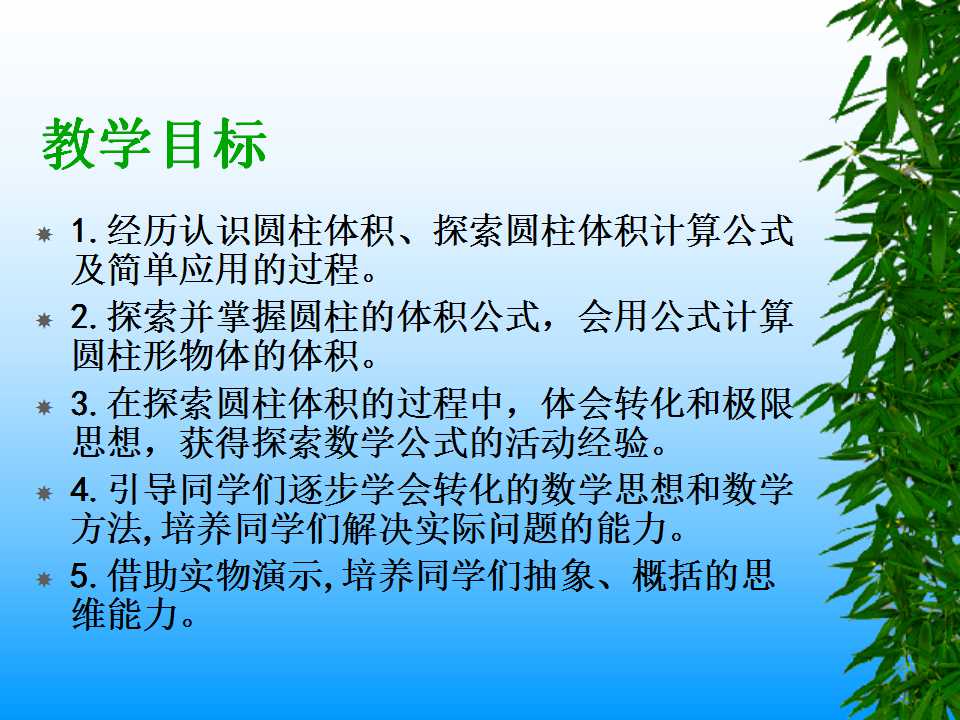 教学目标

1. 经历认识圆柱体积、探索圆柱体积计算公式及简单应用的过程。

2. 探索并掌握圆柱的体积公式，会用公式计算圆柱形物体的体积。

3. 在探索圆柱体积的过程中，体会转化和极限思想，获得探索数学公式的活动经验。

4. 引导同学们逐步学会转化的数学思想和数学方法, 培养同学们解决实际问题的能力。

5. 借助实物演示, 培养同学们抽象、概括的思维能力。